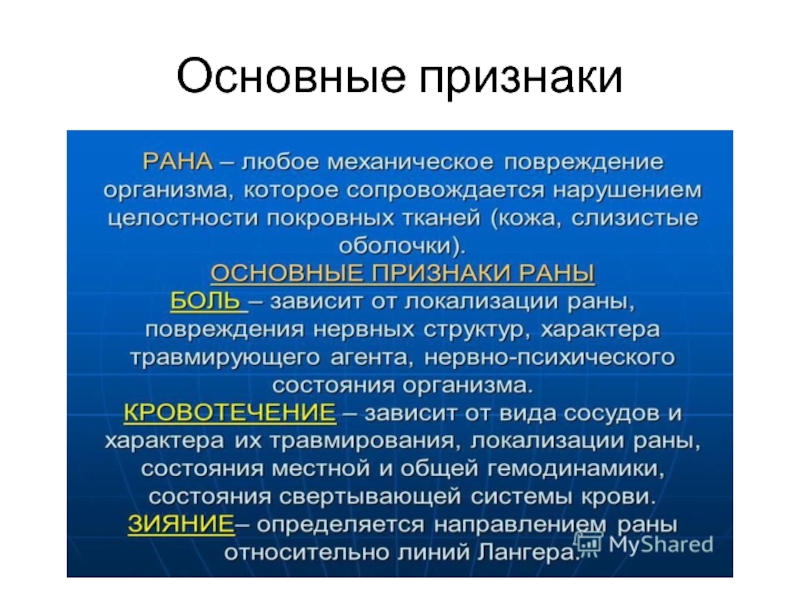 Основные признаки

РАНА – любое механическое повреждение организма, которое сопровождается нарушением целостности покровных тканей (кожа, слизистые оболочки).

ОСНОВНЫЕ ПРИЗНАКИ РАНЫ

БОЛЬ – зависит от локализации раны, повреждения нервных структур, характера травмирующего агента, нервно-психического состояния организма.

КРОВОТЕЧЕНИЕ – зависит от вида сосудов и характера их травмирования, локализации раны, состояния местной и общей гемодинамики, состояния свертывающей системы крови.

ЗИЯНИЕ– определяется направлением раны относительно линий Лангера.

MyShared